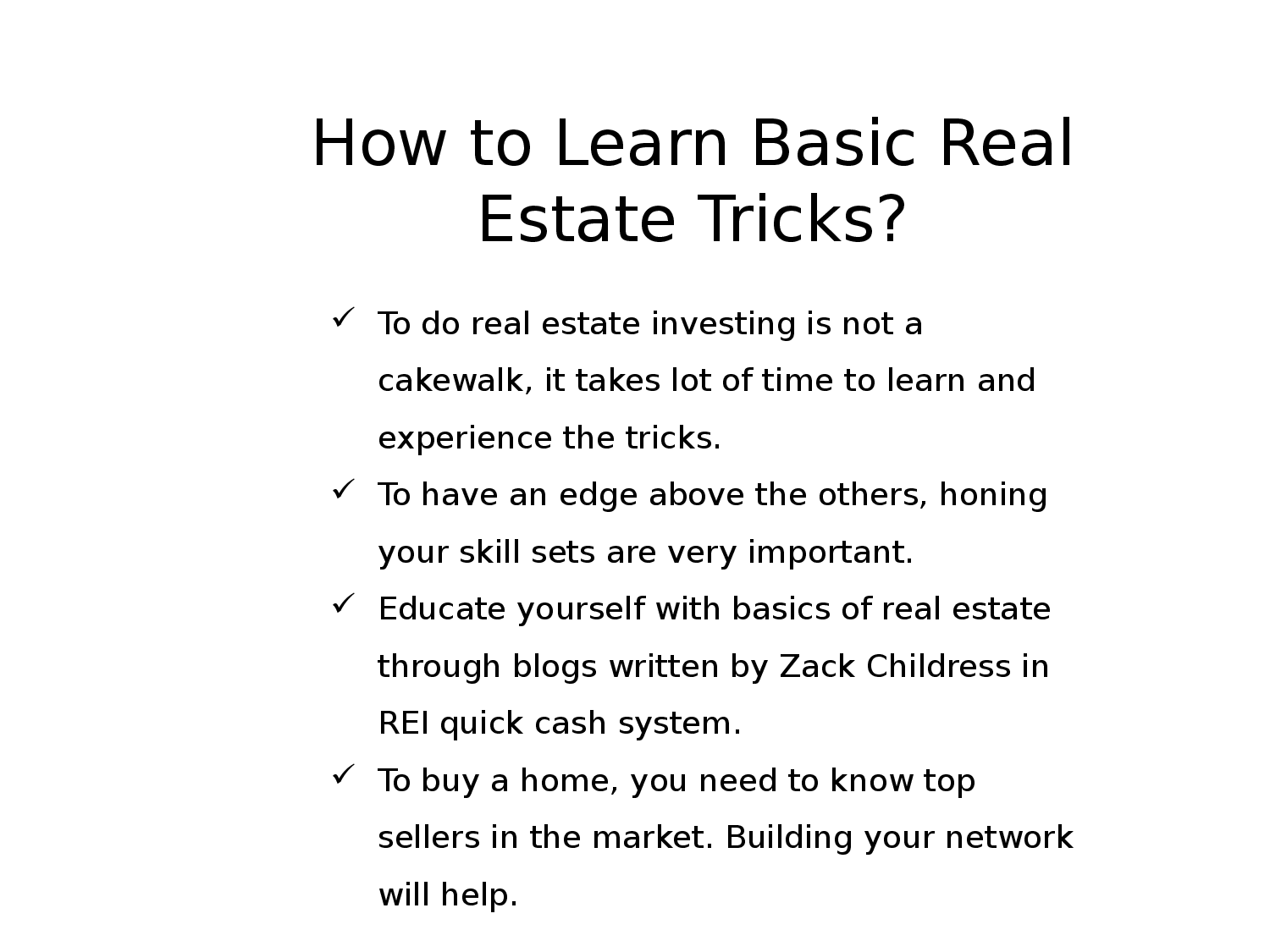 How to Learn Basic Real Estate Tricks?

✓ To do real estate investing is not a cakewalk, it takes lot of time to learn and experience the tricks.

✓ To have an edge above the others, honing your skill sets are very important.

✓ Educate yourself with basics of real estate through blogs written by Zack Childress in REI quick cash system.

✓ To buy a home, you need to know top sellers in the market. Building your network will help.